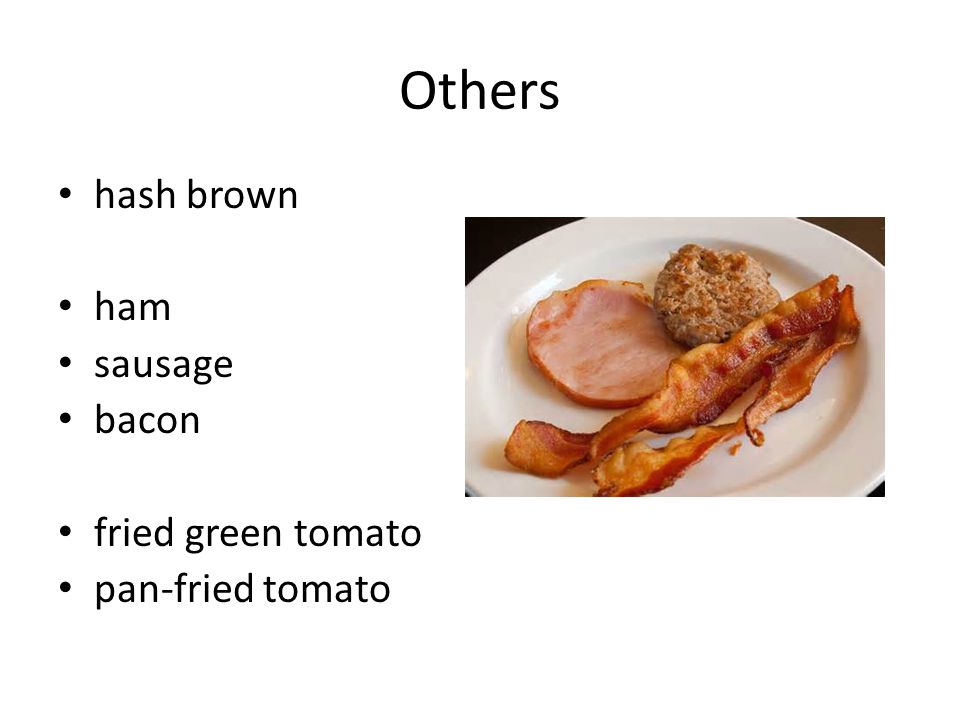 Others

• hash brown

• ham
• sausage
• bacon

• fried green tomato
• pan-fried tomato